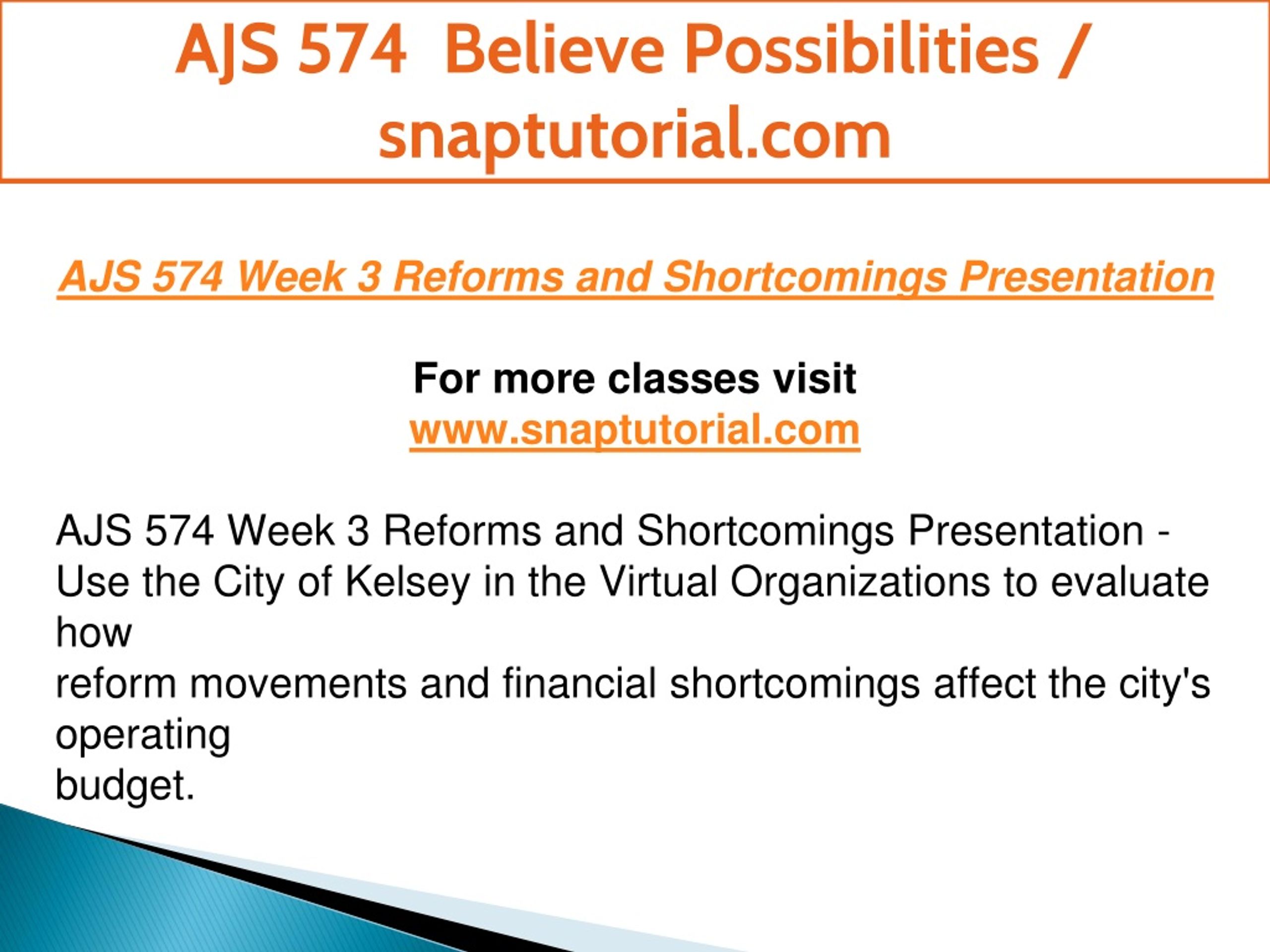 AJS 574 Believe Possibilities / snaptutorial.com

AJS 574 Week 3 Reforms and Shortcomings Presentation

For more classes visit
www.snaptutorial.com

AJS 574 Week 3 Reforms and Shortcomings Presentation - Use the City of Kelsey in the Virtual Organizations to evaluate how
reform movements and financial shortcomings affect the city's operating
budget.